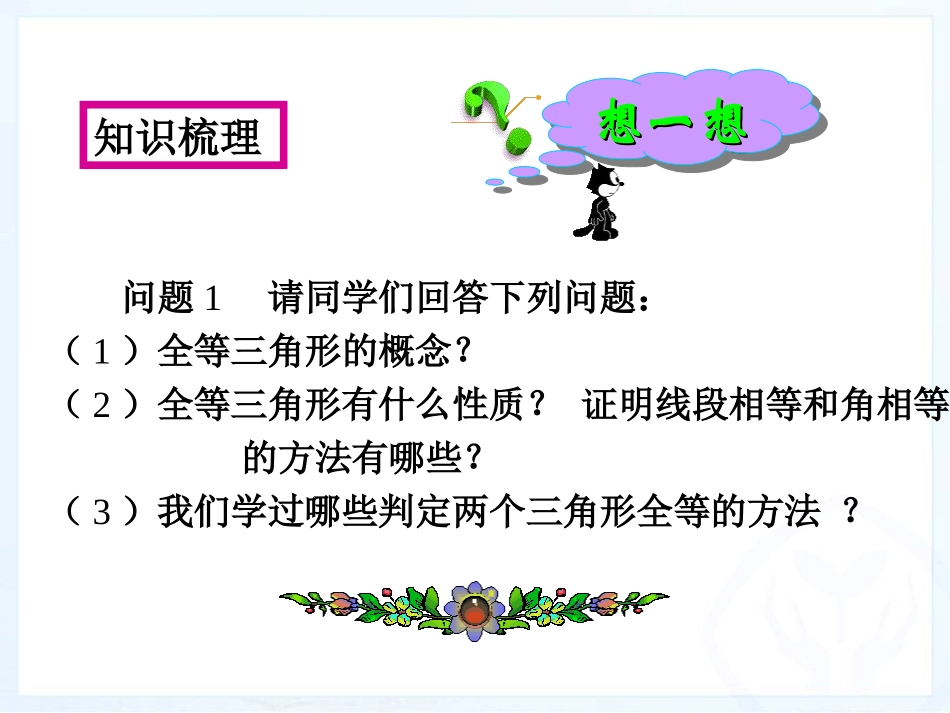 知识梳理

想一想

问题 1　请同学们回答下列问题：

（1）全等三角形的概念？

（2）全等三角形有什么性质？ 证明线段相等和角相等的方法有哪些？

（3）我们学过哪些判定两个三角形全等的方法 ？